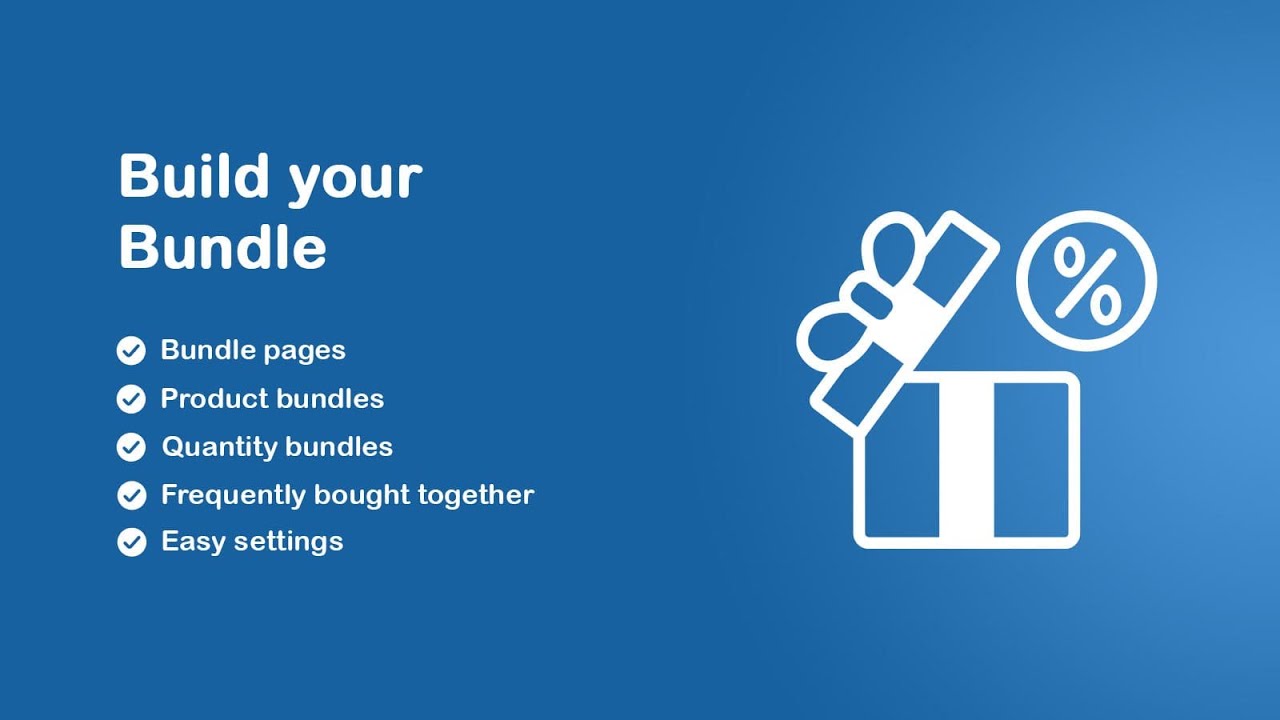 Build your Bundle

Bundle pages
Product bundles
Quantity bundles
Frequently bought together
Easy settings

%